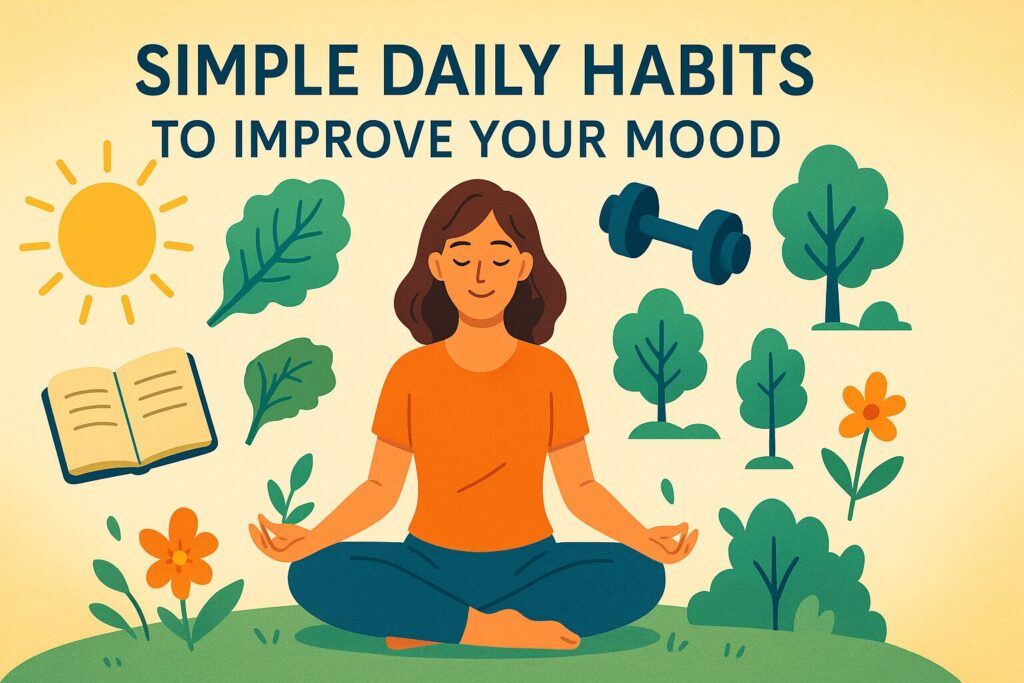 SIMPLE DAILY HABITS
TO IMPROVE YOUR MOOD